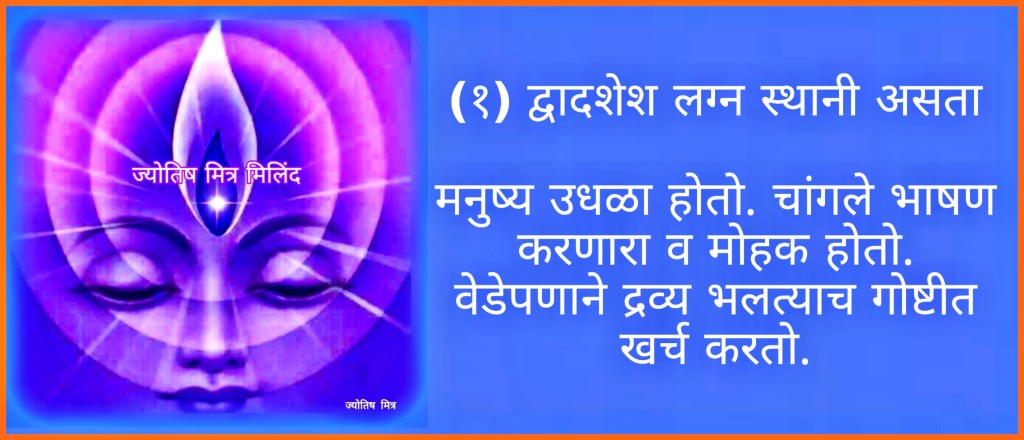 ज्योतिष मित्र मिलिंद

ज्योतिष मित्र

(१) द्वादशेश लग्न स्थानी असता

मनुष्य उधळा होतो. चांगले भाषण करणारा व मोहक होतो. वेडेपणाने द्रव्य भलत्याच गोष्टीत खर्च करतो.